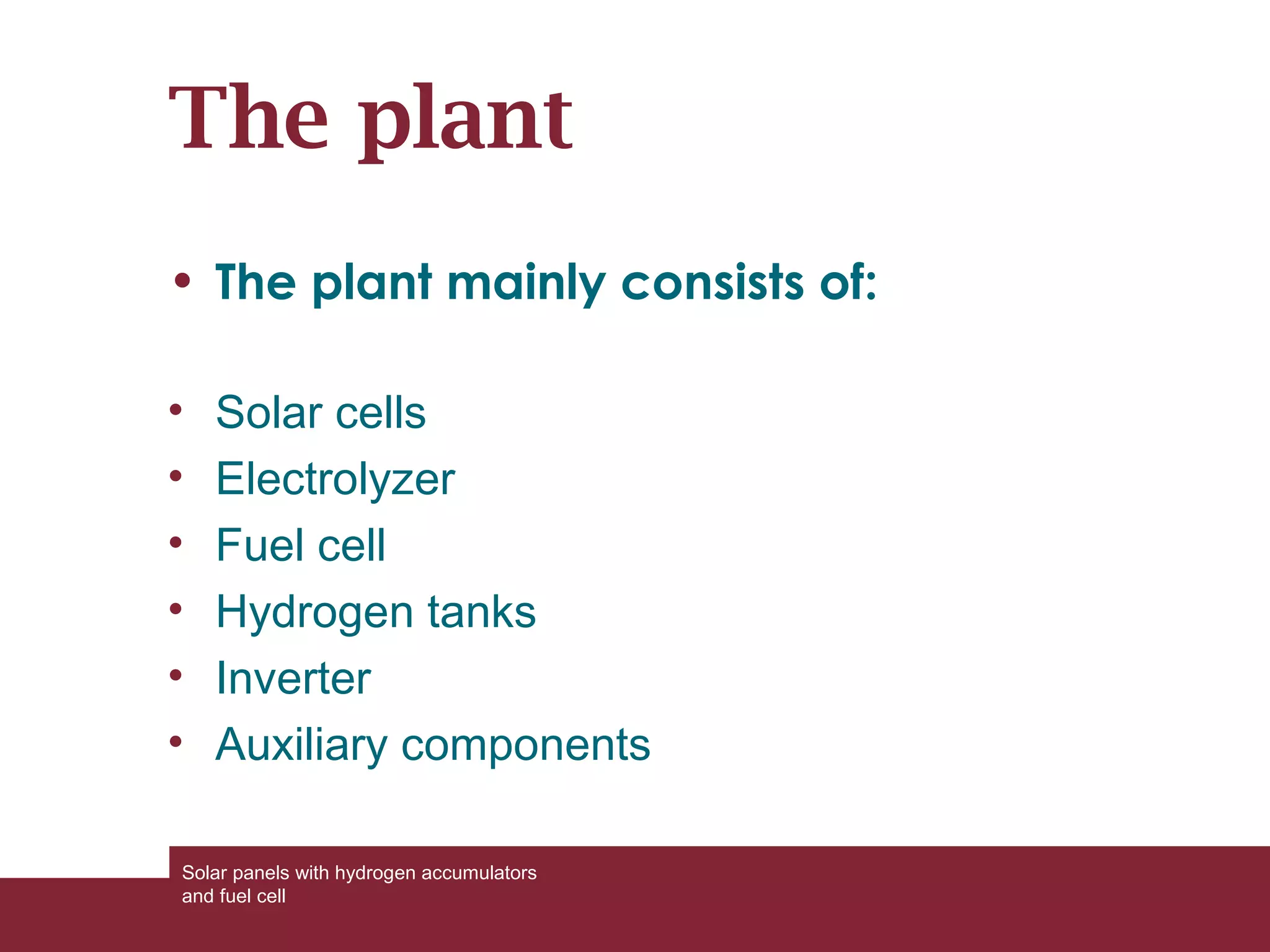 The plant

• The plant mainly consists of:

• Solar cells
• Electrolyzer
• Fuel cell
• Hydrogen tanks
• Inverter
• Auxiliary components

Solar panels with hydrogen accumulators and fuel cell